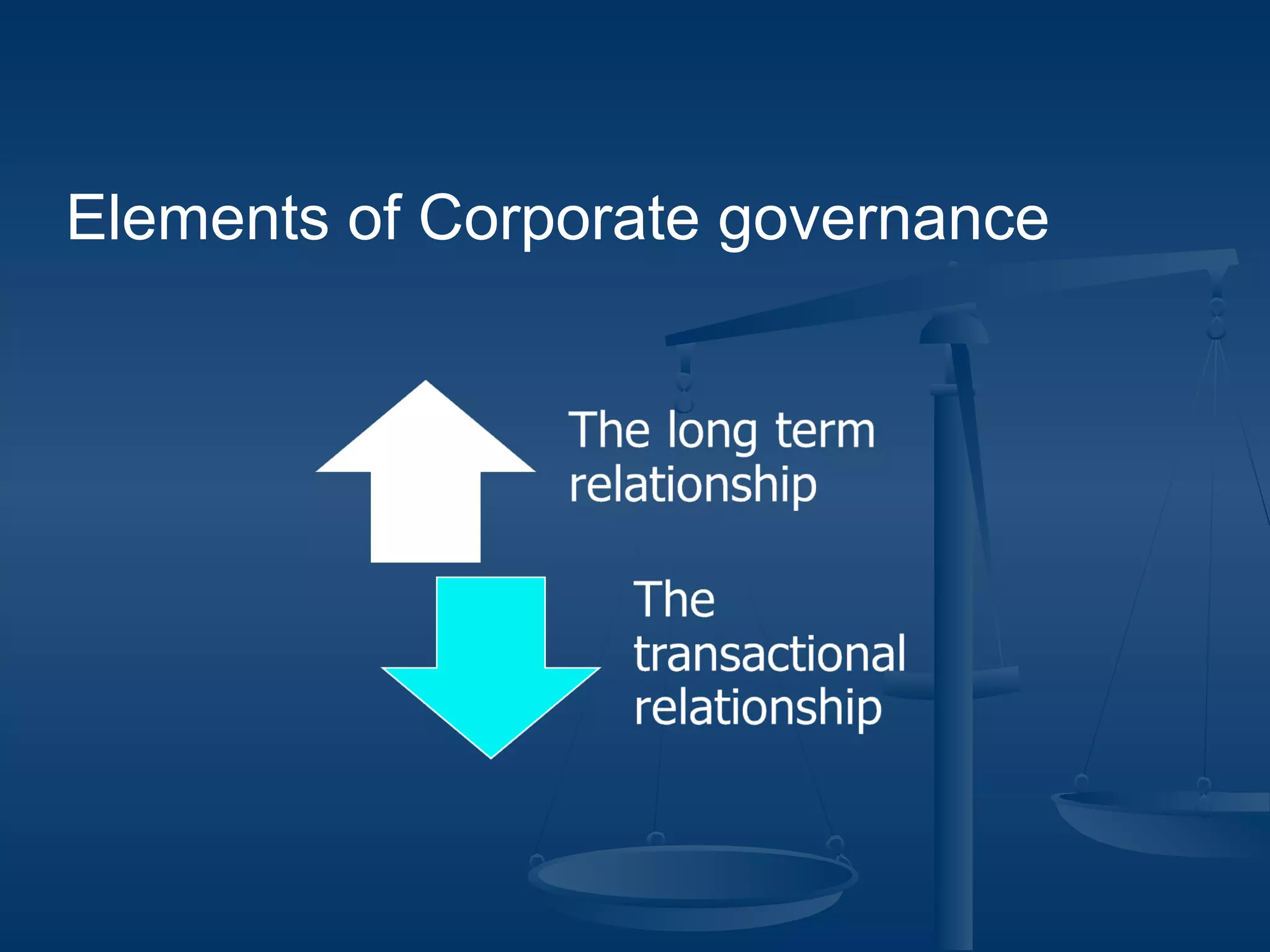 Elements of Corporate governance

The long term relationship

The transactional relationship